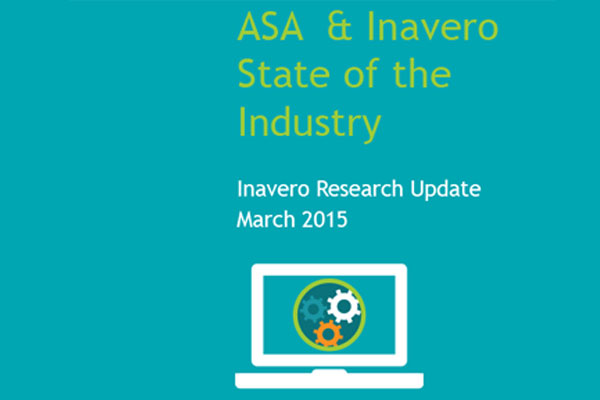 ASA & Inavero State of the Industry

Inavero Research Update
March 2015